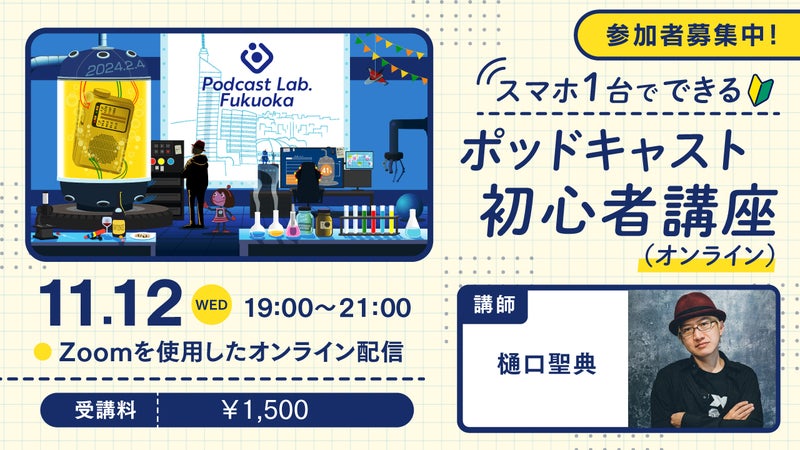 2024.2.4

Podcast Lab. Fukuoka

参加者募集中!

スマホ1台でできる

ポッドキャスト
初心者講座
(オンライン)

11.12 WED 19:00～21:00

Zoomを使用したオンライン配信

受講料 ￥1,500

講師

樋口聖典